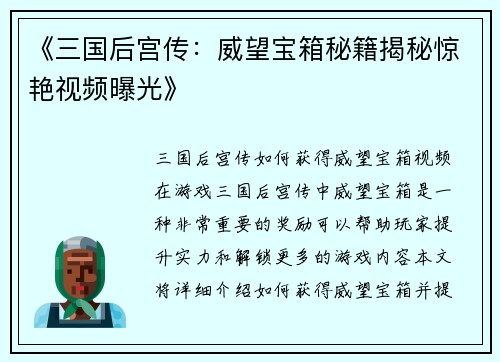 《三国后宫传：威望宝箱秘籍揭秘惊艳视频曝光》

三国后宫传如何获得威望宝箱视频在游戏三国后宫传中威望宝箱是一种非常重要的奖励可以帮助玩家提升实力和解锁更多的游戏内容本文将详细介绍如何获得威望宝箱并提